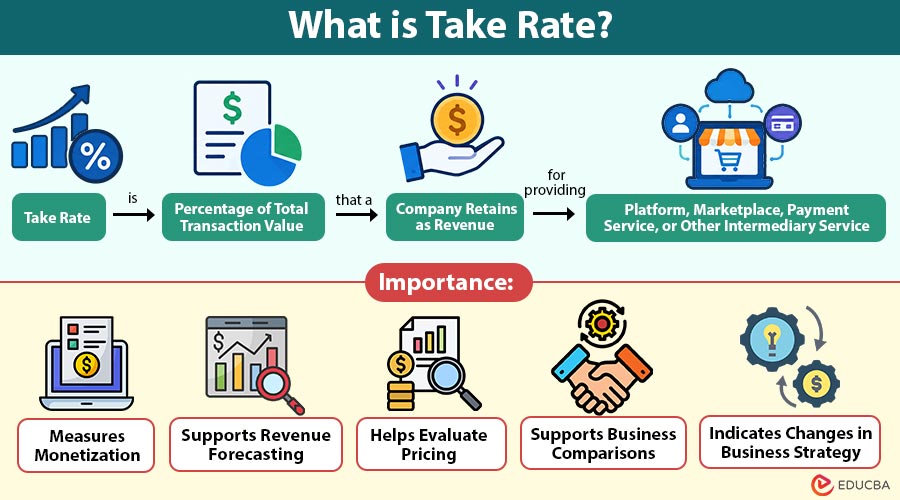 What is Take Rate?

Take Rate is Percentage of Total Transaction Value that a Company Retains as Revenue for providing Platform, Marketplace, Payment Service, or Other Intermediary Service

Importance:

Measures Monetization

Supports Revenue Forecasting

Helps Evaluate Pricing

Supports Business Comparisons

Indicates Changes in Business Strategy

EDUCBA